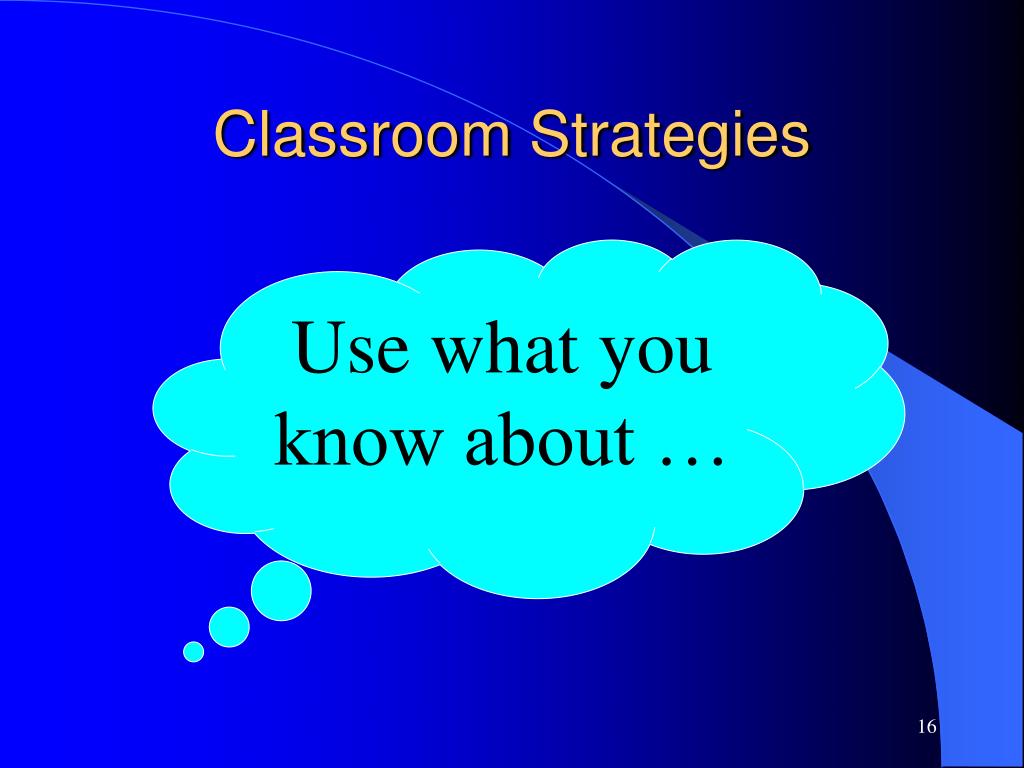 Classroom Strategies

Use what you know about …

16